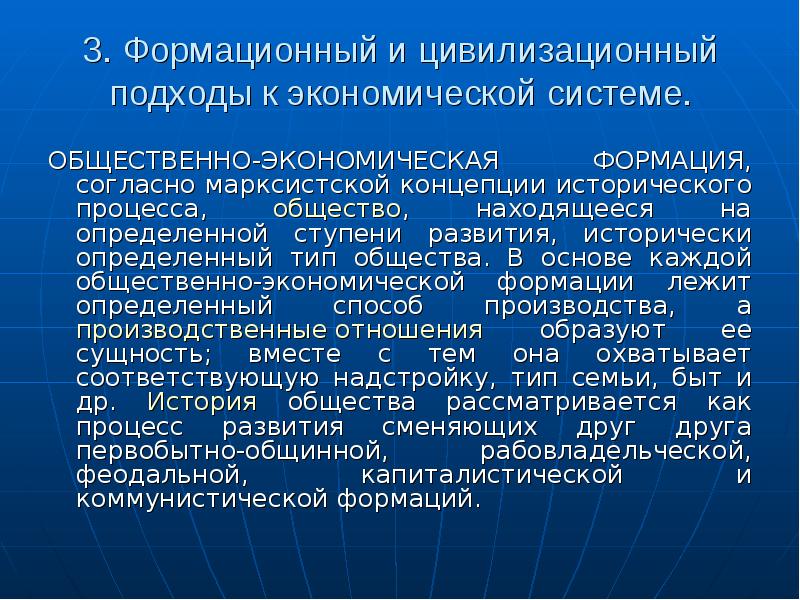 3. Формационный и цивилизационный подходы к экономической системе.

ОБЩЕСТВЕННО-ЭКОНОМИЧЕСКАЯ ФОРМАЦИЯ, согласно марксистской концепции исторического процесса, общество, находящееся на определенной ступени развития, исторически определенный тип общества. В основе каждой общественно-экономической формации лежит определенный способ производства, а производственные отношения образуют ее сущность; вместе с тем она охватывает соответствующую надстройку, тип семьи, быт и др. История общества рассматривается как процесс развития сменяющих друг друга первобытно-общинной, рабовладельческой, феодальной, капиталистической и коммунистической формаций.